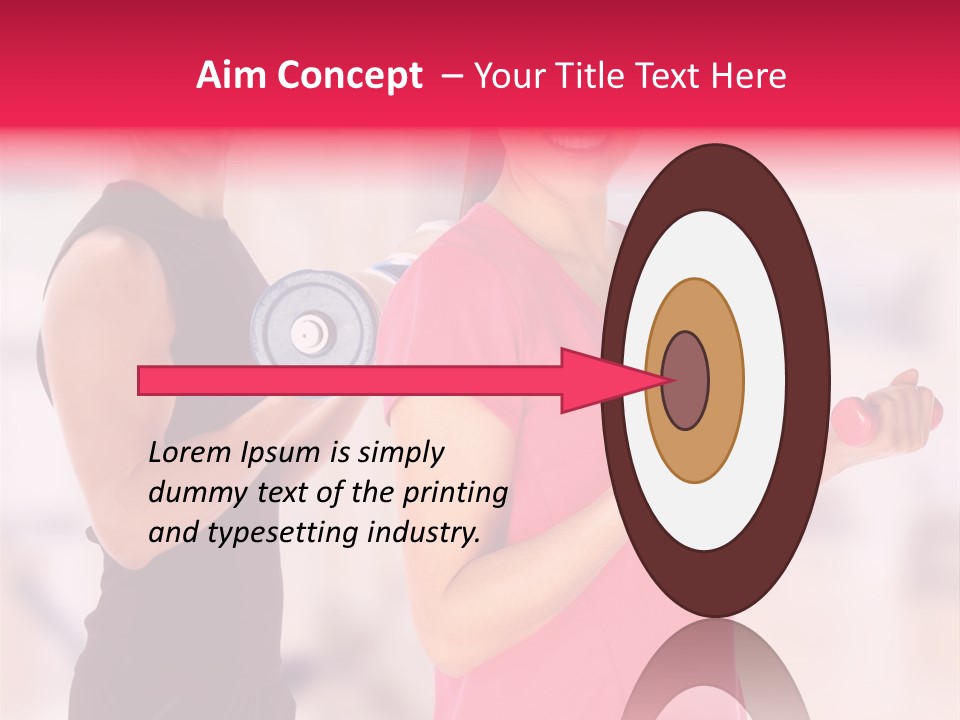 Aim Concept – Your Title Text Here

Lorem Ipsum is simply dummy text of the printing and typesetting industry.